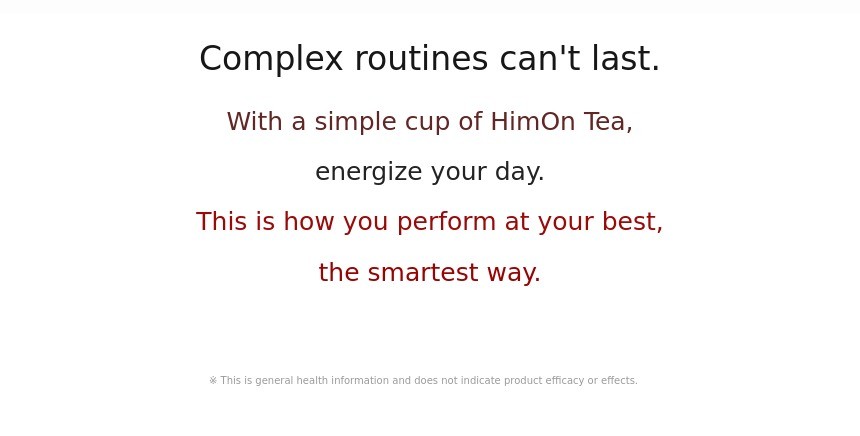 Complex routines can't last.

With a simple cup of HimOn Tea,

energize your day.

This is how you perform at your best,

the smartest way.

※ This is general health information and does not indicate product efficacy or effects.